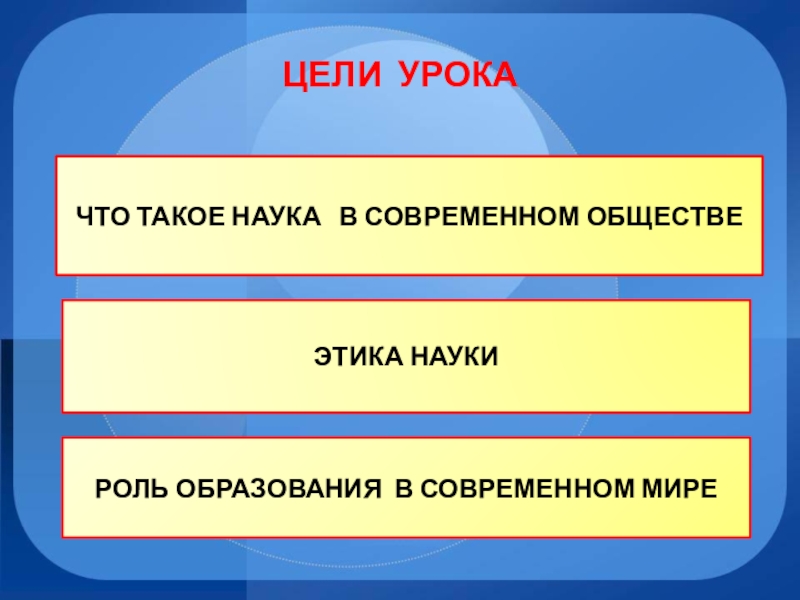 ЦЕЛИ УРОКА

ЧТО ТАКОЕ НАУКА В СОВРЕМЕННОМ ОБЩЕСТВЕ

ЭТИКА НАУКИ

РОЛЬ ОБРАЗОВАНИЯ В СОВРЕМЕННОМ МИРЕ